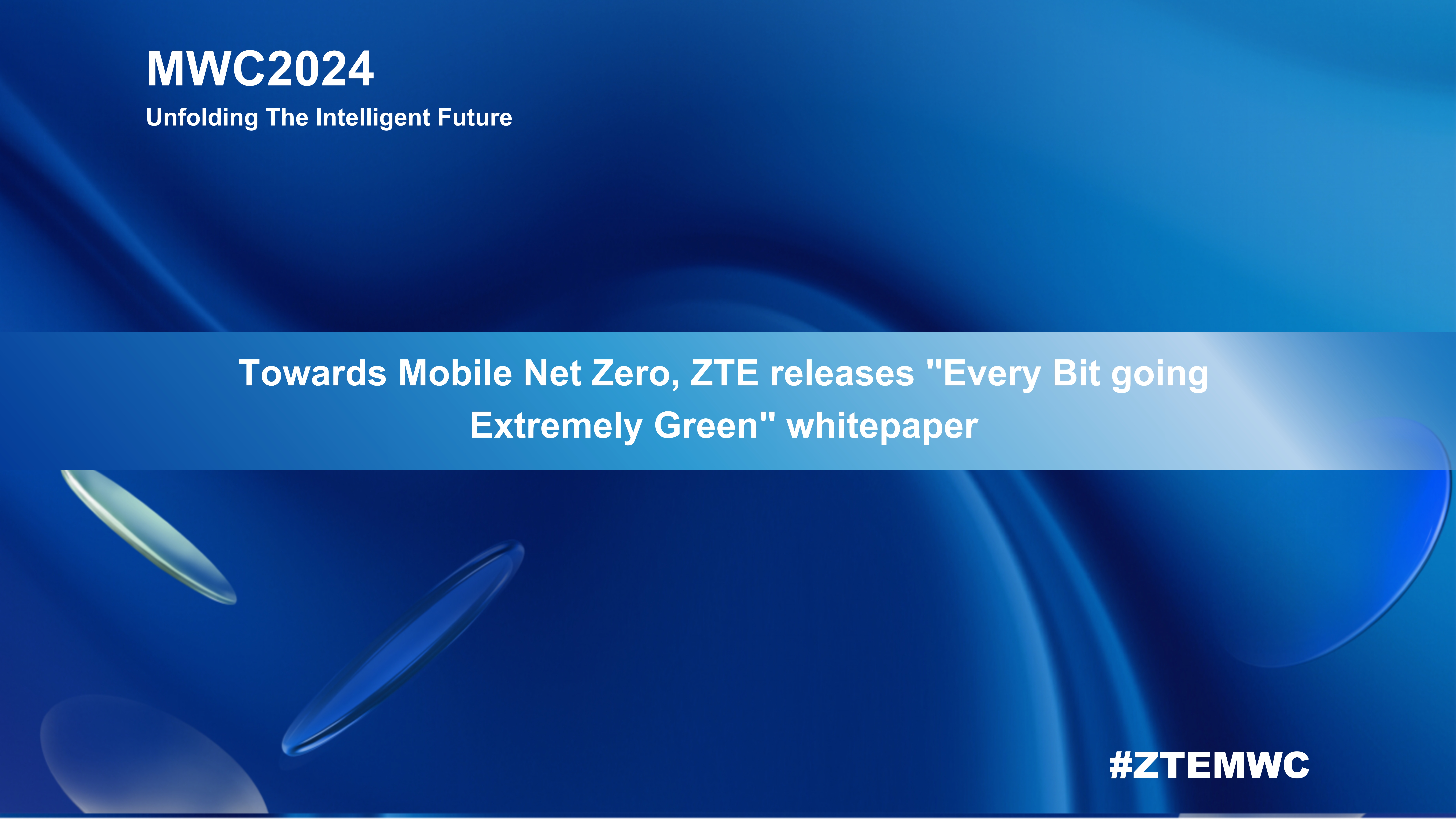 MWC2024
Unfolding The Intelligent Future

Towards Mobile Net Zero, ZTE releases "Every Bit going Extremely Green" whitepaper

#ZTEMWC